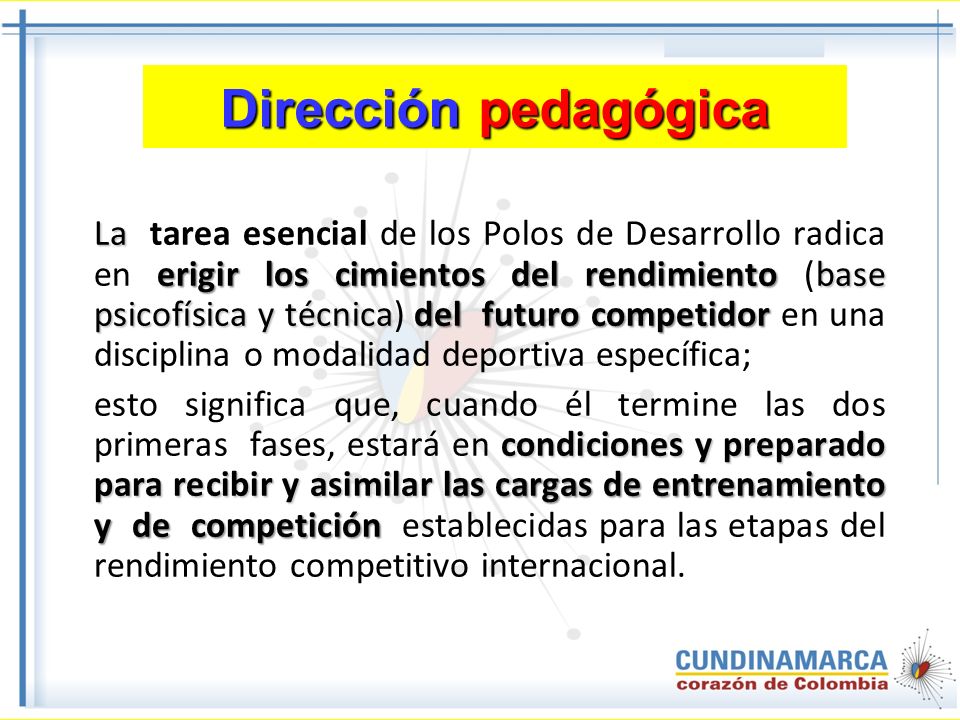 Dirección pedagógica

La tarea esencial de los Polos de Desarrollo radica en erigir los cimientos del rendimiento (base psicofísica y técnica) del futuro competidor en una disciplina o modalidad deportiva específica;

esto significa que, cuando él termine las dos primeras fases, estará en condiciones y preparado para recibir y asimilar las cargas de entrenamiento y de competición establecidas para las etapas del rendimiento competitivo internacional.

CUNDINAMARCA
corazón de Colombia